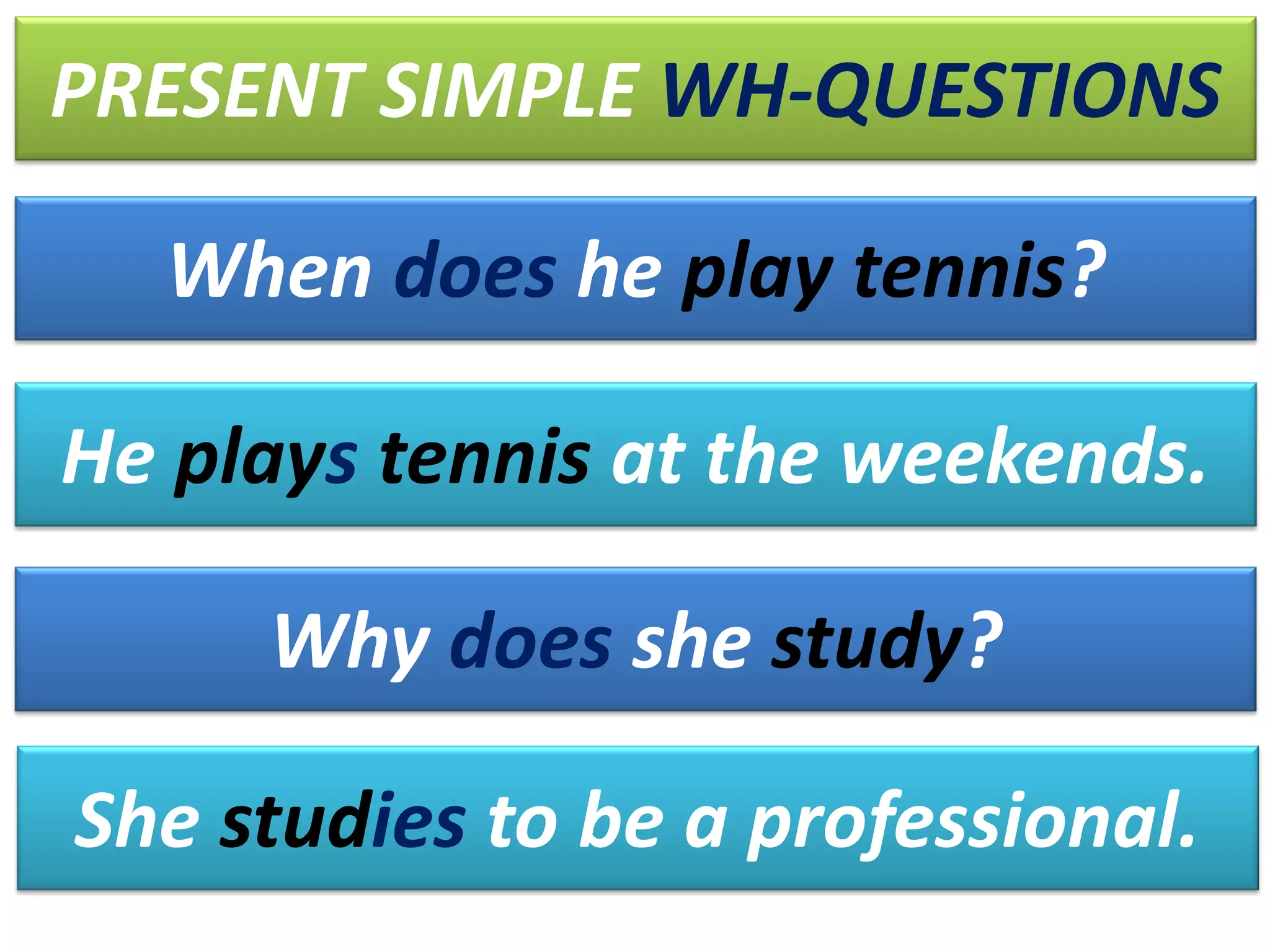 PRESENT SIMPLE WH-QUESTIONS

When does he play tennis?

He plays tennis at the weekends.

Why does she study?

She studies to be a professional.